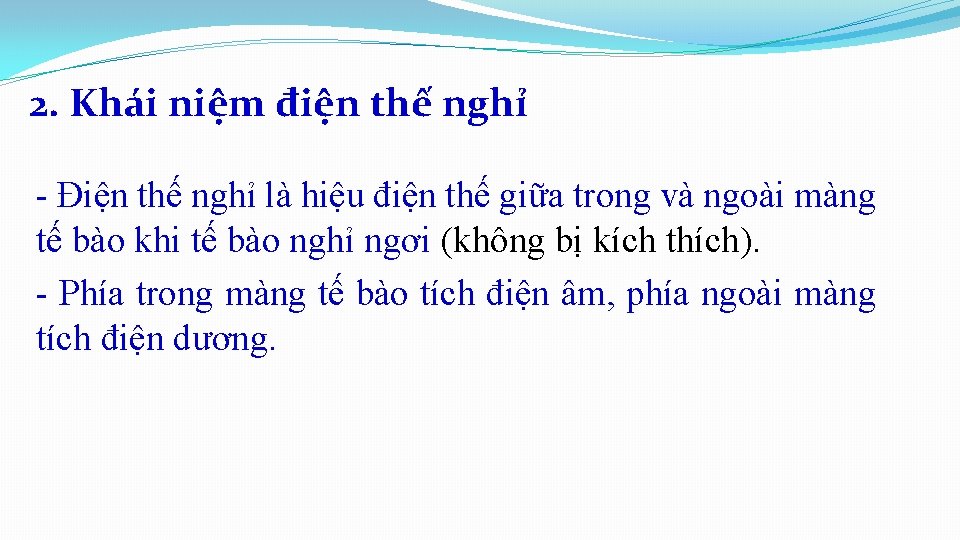 2. Khái niệm điện thế nghỉ

- Điện thế nghỉ là hiệu điện thế giữa trong và ngoài màng tế bào khi tế bào nghỉ ngơi (không bị kích thích).

- Phía trong màng tế bào tích điện âm, phía ngoài màng tích điện dương.